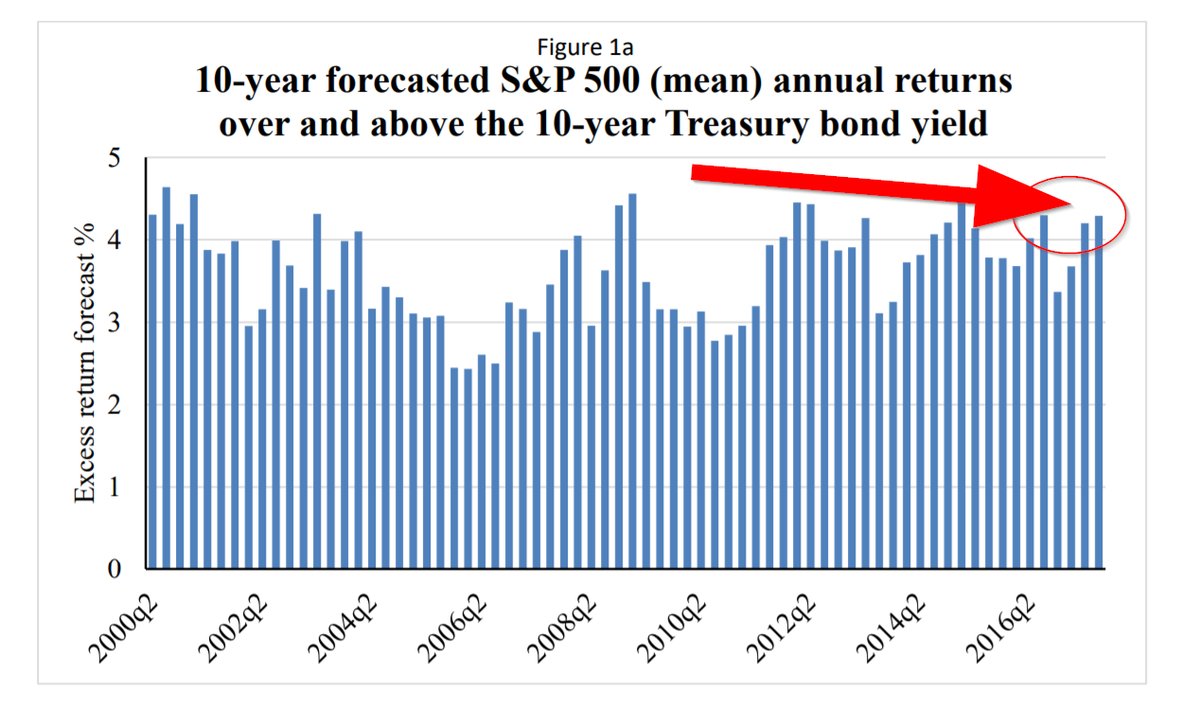 Figure 1a
10-year forecasted S&P 500 (mean) annual returns over and above the 10-year Treasury bond yield

Excess return forecast %

5
4
3
2
1
0

2000q2
2002q2
2004q2
2006q2
2008q2
2010q2
2012q2
2014q2
2016q2